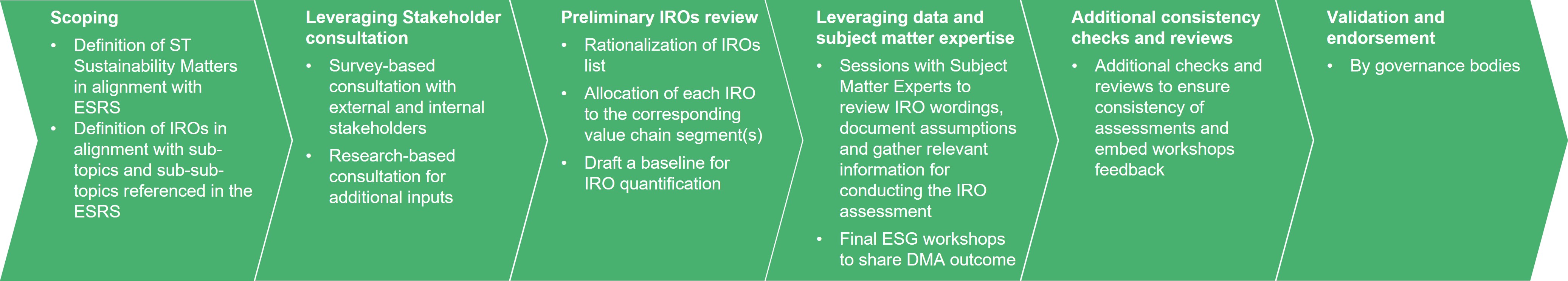 Scoping
• Definition of ST Sustainability Matters in alignment with ESRS
• Definition of IROs in alignment with sub-topics and sub-sub-topics referenced in the ESRS

Leveraging Stakeholder consultation
• Survey-based consultation with external and internal stakeholders
• Research-based consultation for additional inputs

Preliminary IROs review
• Rationalization of IROs list
• Allocation of each IRO to the corresponding value chain segment(s)
• Draft a baseline for IRO quantification

Leveraging data and subject matter expertise
• Sessions with Subject Matter Experts to review IRO wordings, document assumptions and gather relevant information for conducting the IRO assessment
• Final ESG workshops to share DMA outcome

Additional consistency checks and reviews
• Additional checks and reviews to ensure consistency of assessments and embed workshops feedback

Validation and endorsement
• By governance bodies